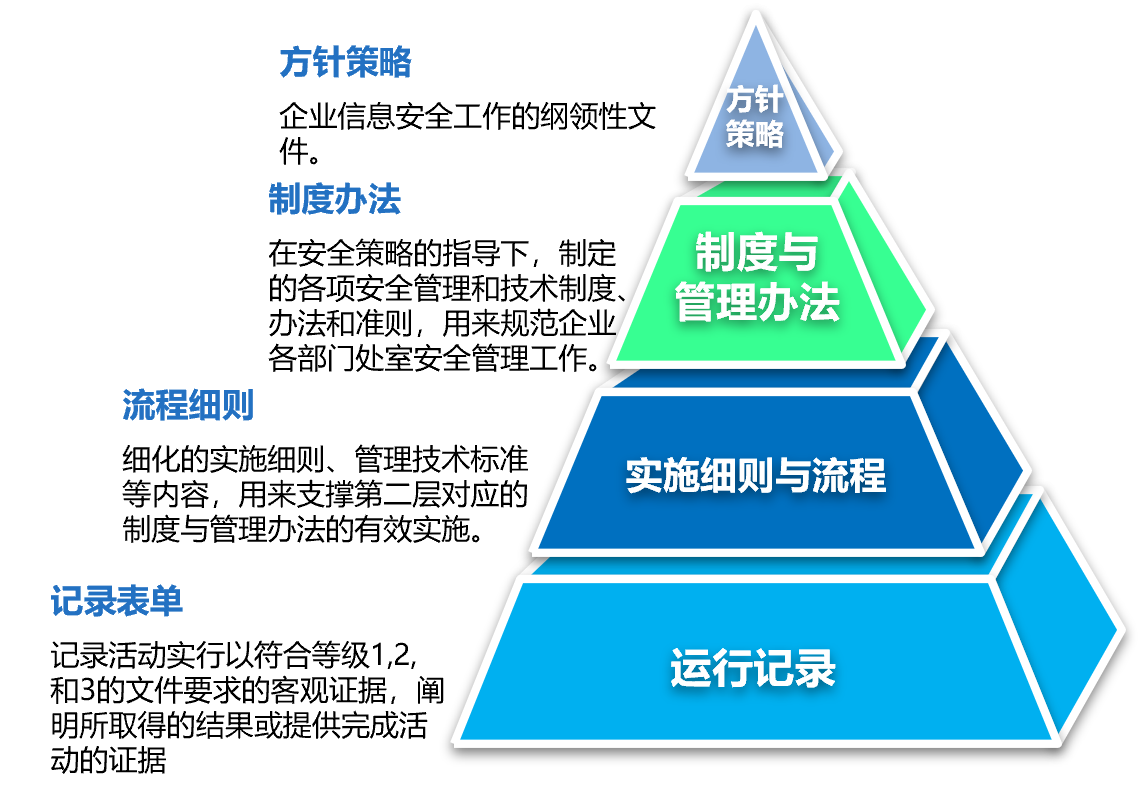 方针策略

企业信息安全工作的纲领性文件。

制度办法

在安全策略的指导下，制定的各项安全管理和技术制度、办法和准则，用来规范企业各部门处室安全管理工作。

流程细则

细化的实施细则、管理技术标准等内容，用来支撑第二层对应的制度与管理办法的有效实施。

记录表单

记录活动实行以符合等级1,2,和3的文件要求的客观证据，阐明所取得的结果或提供完成活动的证据

方针策略

制度与管理办法

实施细则与流程

运行记录